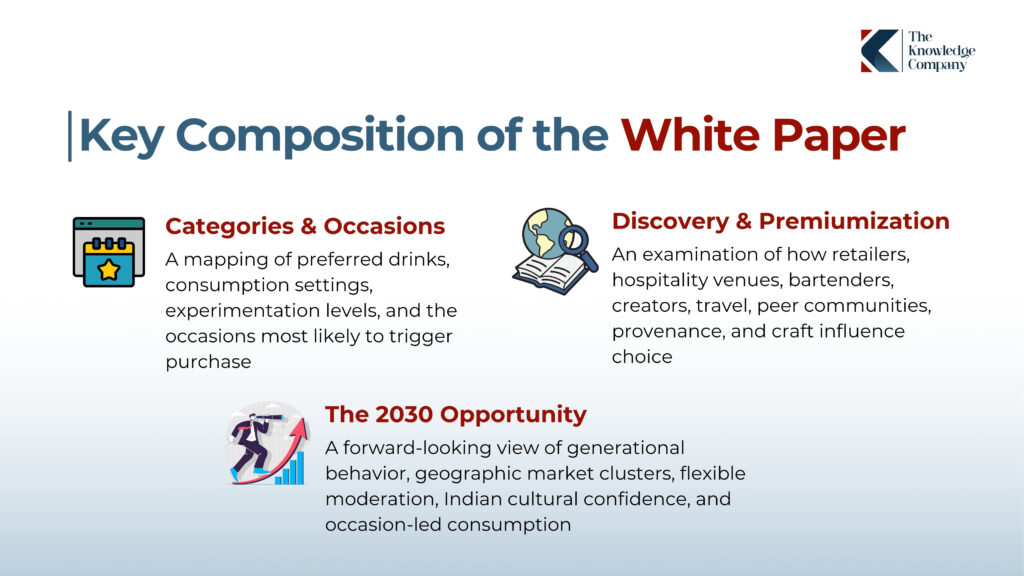 The Knowledge Company

Key Composition of the White Paper

Categories & Occasions

A mapping of preferred drinks, consumption settings, experimentation levels, and the occasions most likely to trigger purchase

Discovery & Premiumization

An examination of how retailers, hospitality venues, bartenders, creators, travel, peer communities, provenance, and craft influence choice

The 2030 Opportunity

A forward-looking view of generational behavior, geographic market clusters, flexible moderation, Indian cultural confidence, and occasion-led consumption